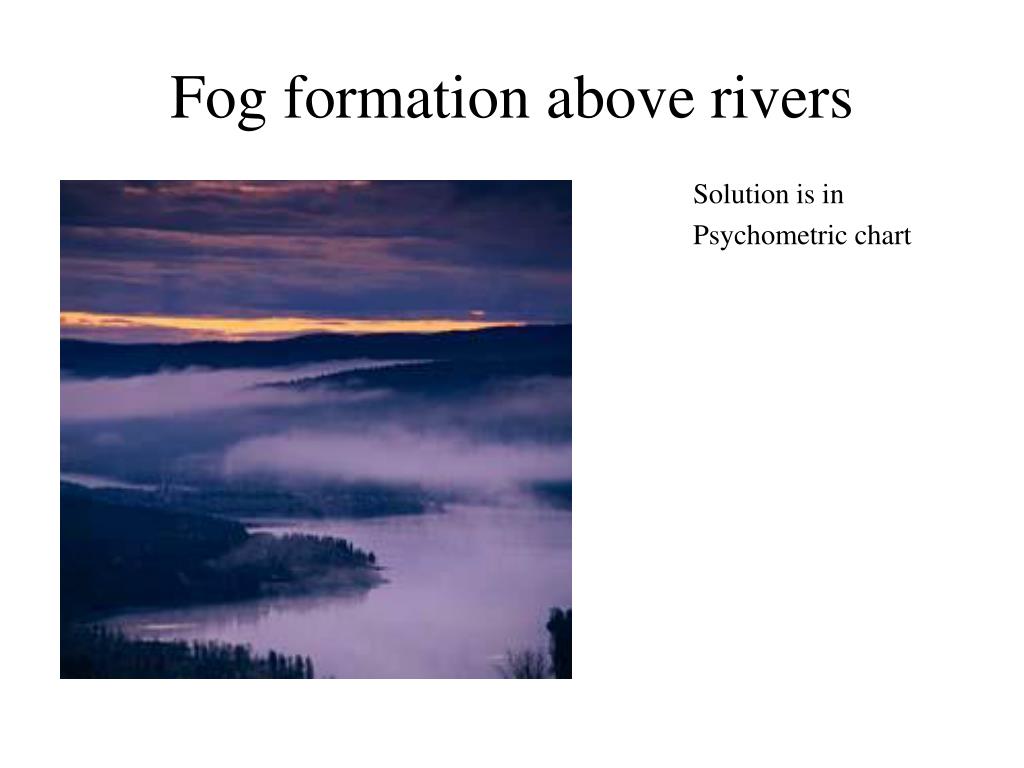 Fog formation above rivers

Solution is in
Psychometric chart